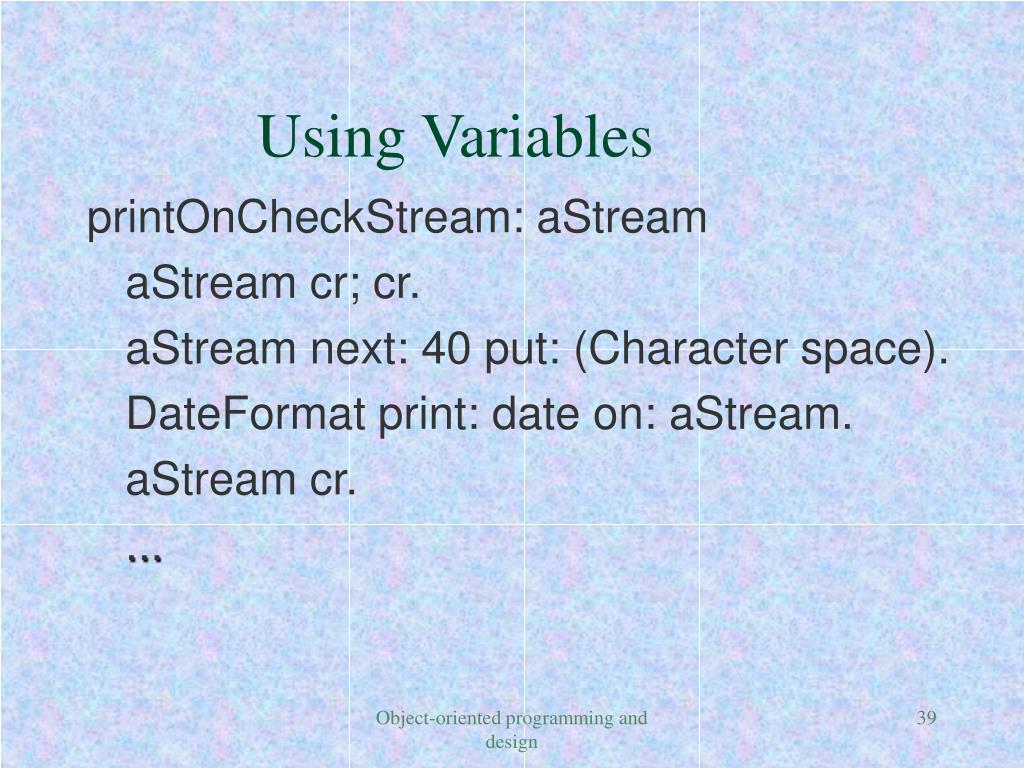 Using Variables

printOnCheckStream: aStream
aStream cr; cr.
aStream next: 40 put: (Character space).
DateFormat print: date on: aStream.
aStream cr.
...

Object-oriented programming and design

39